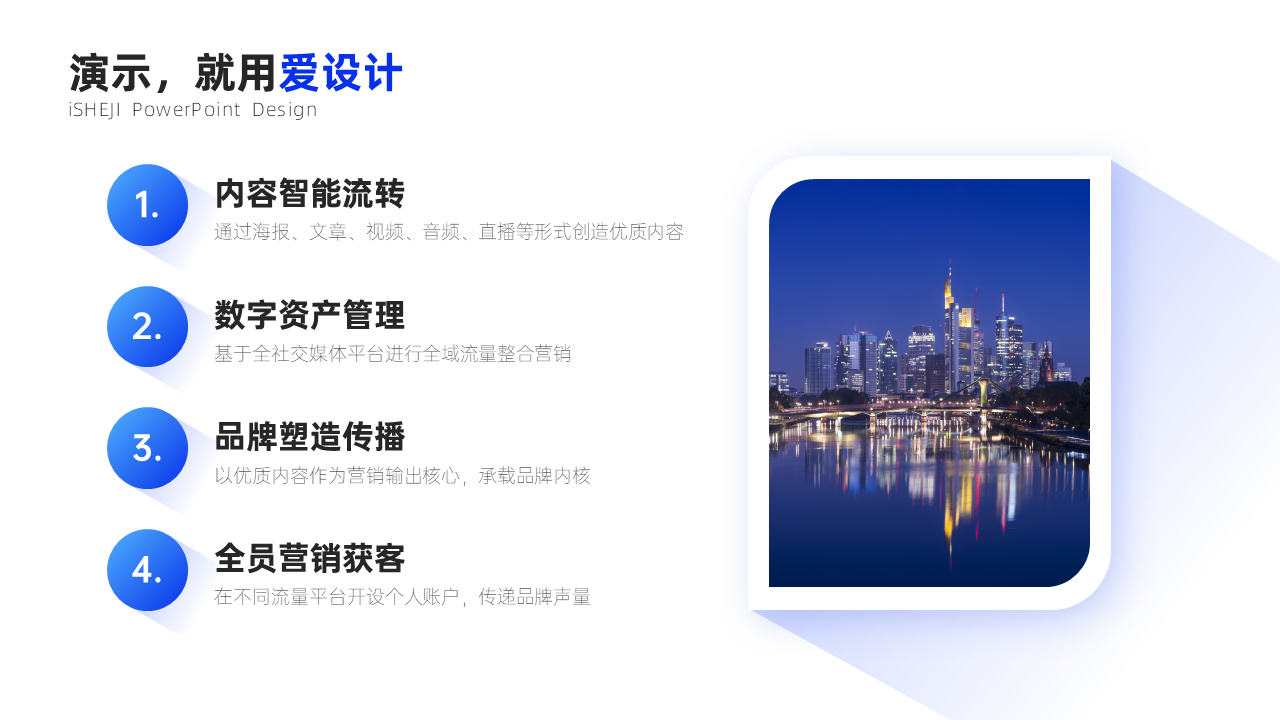 演示，就用爱设计
iSHEJI PowerPoint Design

1.
内容智能流转
通过海报、文章、视频、音频、直播等形式创造优质内容

2.
数字资产管理
基于全社交媒体平台进行全域流量整合营销

3.
品牌塑造传播
以优质内容作为营销输出核心，承载品牌内核

4.
全员营销获客
在不同流量平台开设个人账户，传递品牌声量